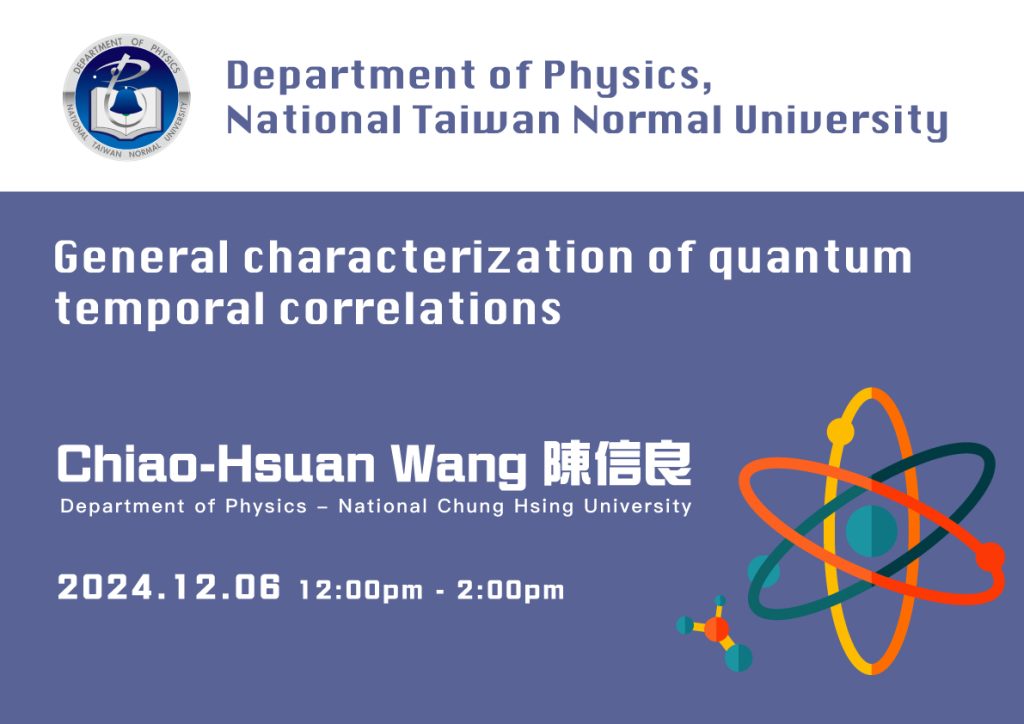 DEPARTMENT OF PHYSICS
NATIONAL TAIWAN NORMAL UNIVERSITY

Department of Physics, National Taiwan Normal University

General characterization of quantum temporal correlations

Chiao-Hsuan Wang 陳信良
Department of Physics – National Chung Hsing University

2024.12.06 12:00pm - 2:00pm